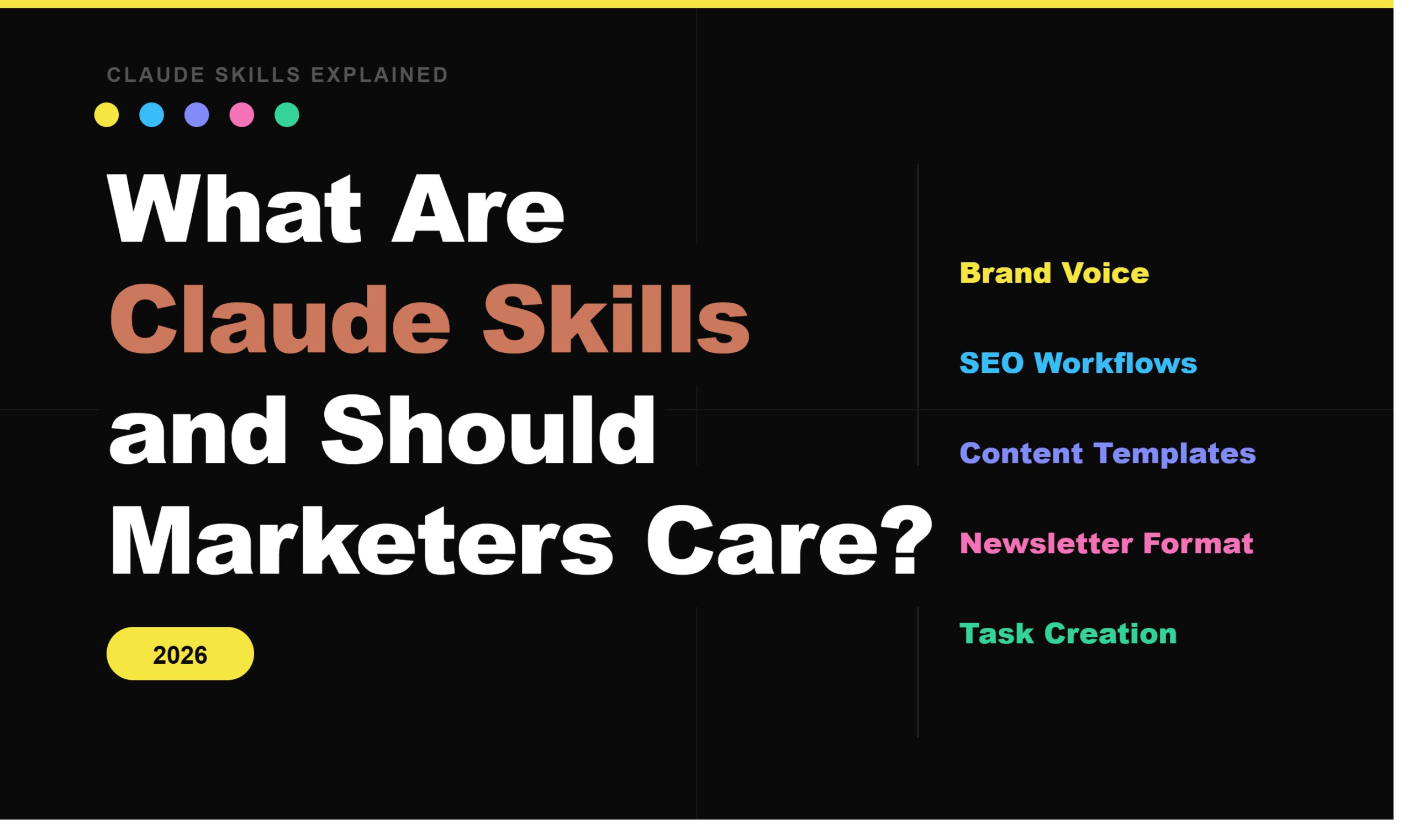 CLAUDE SKILLS EXPLAINED

What Are Claude Skills and Should Marketers Care?

2026

Brand Voice

SEO Workflows

Content Templates

Newsletter Format

Task Creation